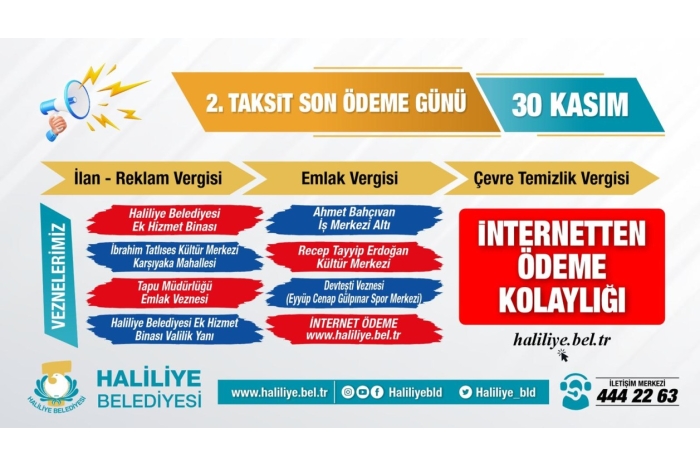 2. TAKSİT SON ÖDEME GÜNÜ

30 KASIM

İlan - Reklam Vergisi

Emlak Vergisi

Çevre Temizlik Vergisi

VEZNELERİMİZ

Haliliye Belediyesi Ek Hizmet Binası

İbrahim Tatlıses Kültür Merkezi Karşıyaka Mahallesi

Tapu Müdürlüğü Emlak Veznesi

Haliliye Belediyesi Ek Hizmet Binası Valilik Yanı

Ahmet Bahçıvan İş Merkezi Altı

Recep Tayyip Erdoğan Kültür Merkezi

Devteşti Veznesi (Eyyüp Cenap Gülpınar Spor Merkezi)

İNTERNET ÖDEME www.haliliye.bel.tr

İNTERNETTEN ÖDEME KOLAYLIĞI

haliliye.bel.tr

HALİLİYE BELEDİYESİ

HALİLİYE BELEDİYESİ

www.haliliye.bel.tr

Haliliyebld

Haliliye_bld

İLETİŞİM MERKEZİ
444 22 63